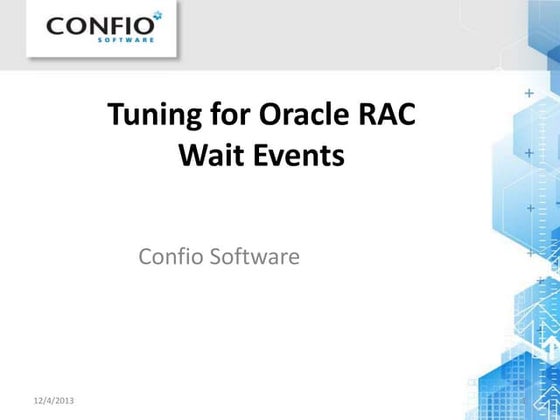 CONFIO
SOFTWARE

Tuning for Oracle RAC
Wait Events

Confio Software

12/4/2013